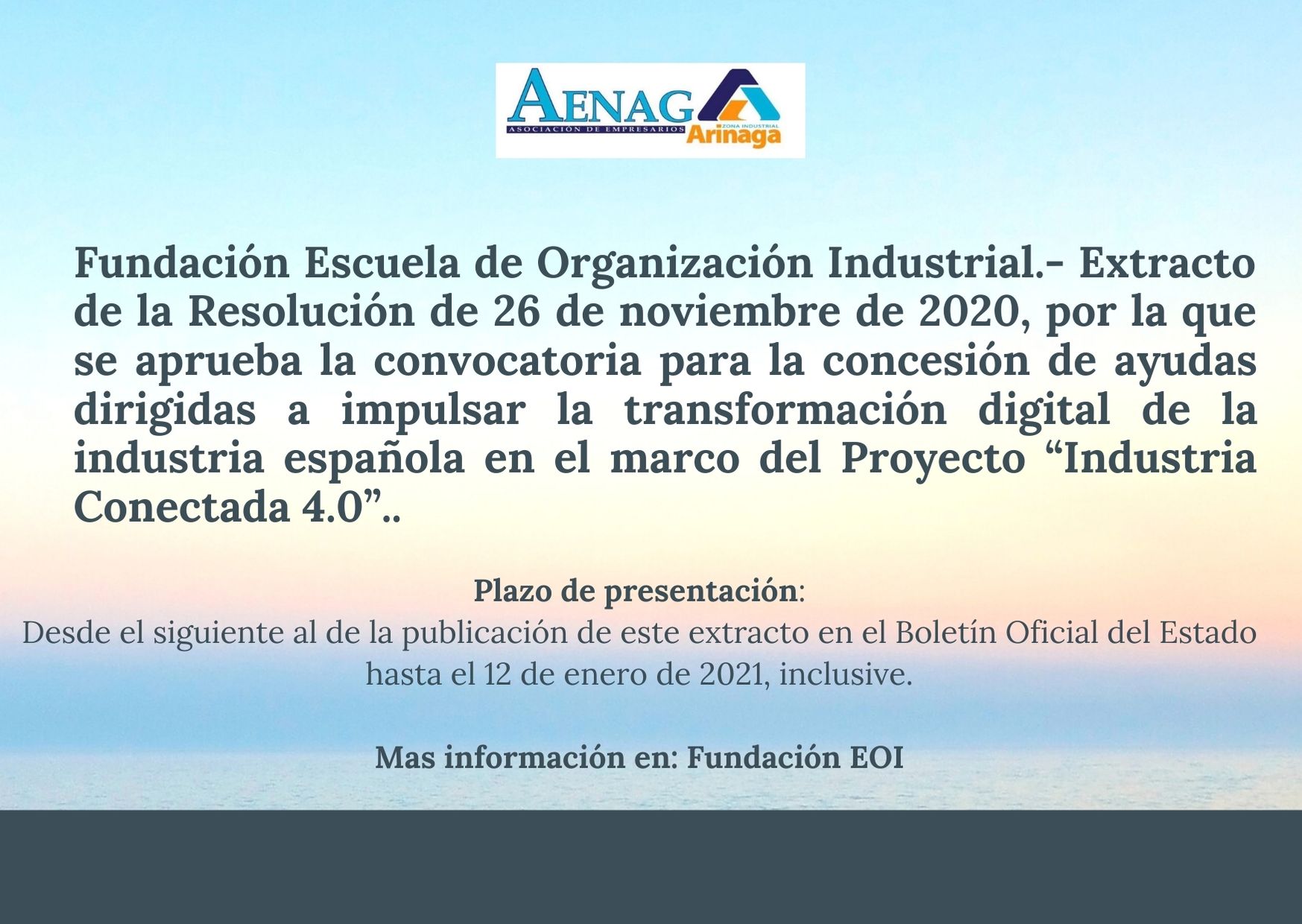 AENAG
ASOCIACIÓN DE EMPRESARIOS
ZONA INDUSTRIAL
Arinaga

Fundación Escuela de Organización Industrial.- Extracto de la Resolución de 26 de noviembre de 2020, por la que se aprueba la convocatoria para la concesión de ayudas dirigidas a impulsar la transformación digital de la industria española en el marco del Proyecto “Industria Conectada 4.0”..

Plazo de presentación:
Desde el siguiente al de la publicación de este extracto en el Boletín Oficial del Estado hasta el 12 de enero de 2021, inclusive.

Mas información en: Fundación EOI